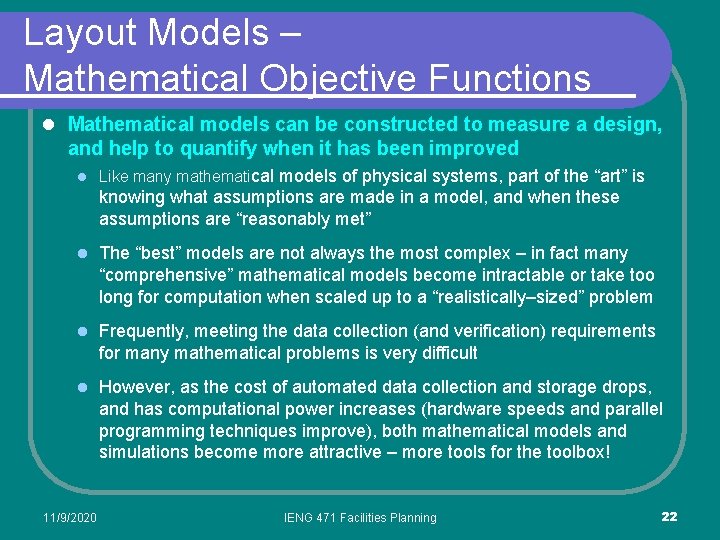 Layout Models –
Mathematical Objective Functions

• Mathematical models can be constructed to measure a design, and help to quantify when it has been improved

• Like many mathematical models of physical systems, part of the "art" is knowing what assumptions are made in a model, and when these assumptions are "reasonably met"

• The "best" models are not always the most complex – in fact many "comprehensive" mathematical models become intractable or take too long for computation when scaled up to a "realistically–sized" problem

• Frequently, meeting the data collection (and verification) requirements for many mathematical problems is very difficult

• However, as the cost of automated data collection and storage drops, and has computational power increases (hardware speeds and parallel programming techniques improve), both mathematical models and simulations become more attractive – more tools for the toolbox!

11/9/2020 IENG 471 Facilities Planning 22